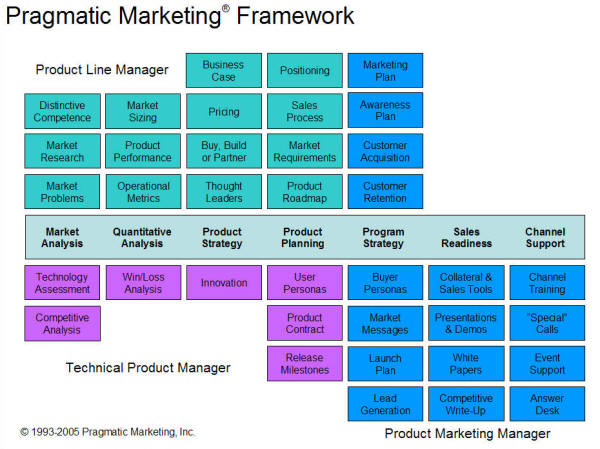 Pragmatic Marketing® Framework

Product Line Manager

Business Case

Positioning

Marketing Plan

Distinctive Competence

Market Sizing

Pricing

Sales Process

Awareness Plan

Market Research

Product Performance

Buy, Build or Partner

Market Requirements

Customer Acquisition

Market Problems

Operational Metrics

Thought Leaders

Product Roadmap

Customer Retention

Market Analysis

Quantitative Analysis

Product Strategy

Product Planning

Program Strategy

Sales Readiness

Channel Support

Technology Assessment

Win/Loss Analysis

Innovation

User Personas

Buyer Personas

Collateral & Sales Tools

Channel Training

Competitive Analysis

Product Contract

Market Messages

Presentations & Demos

"Special" Calls

Technical Product Manager

Release Milestones

Launch Plan

White Papers

Event Support

Lead Generation

Competitive Write-Up

Answer Desk

© 1993-2005 Pragmatic Marketing, Inc.

Product Marketing Manager